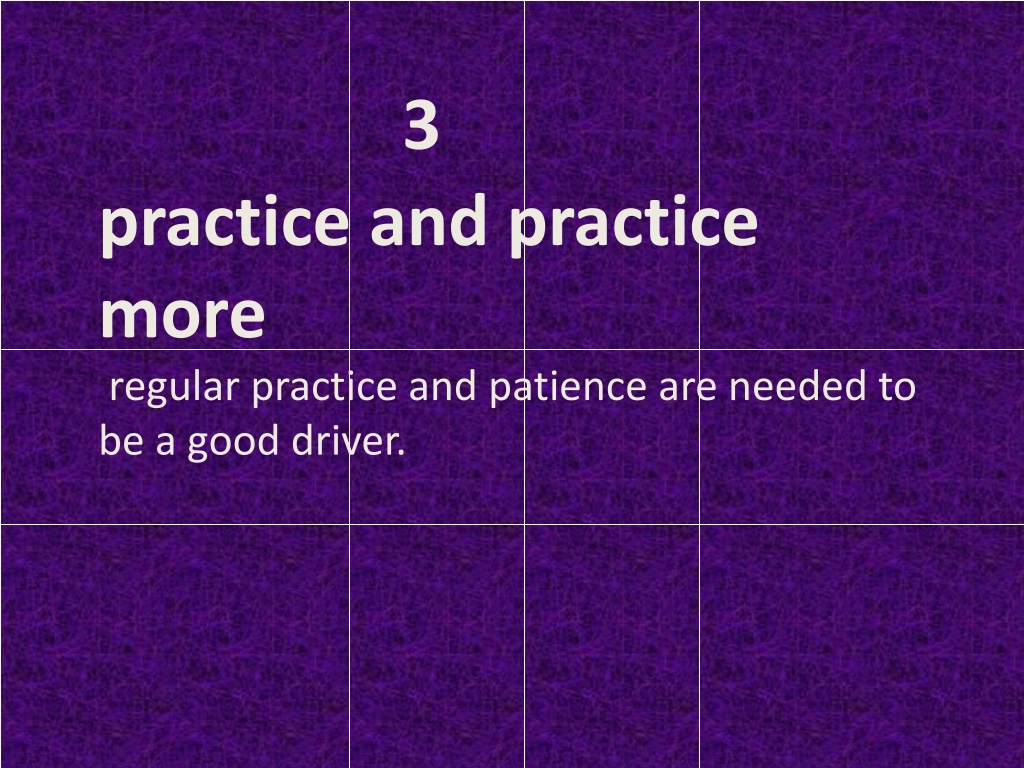 3

practice and practice more

regular practice and patience are needed to be a good driver.